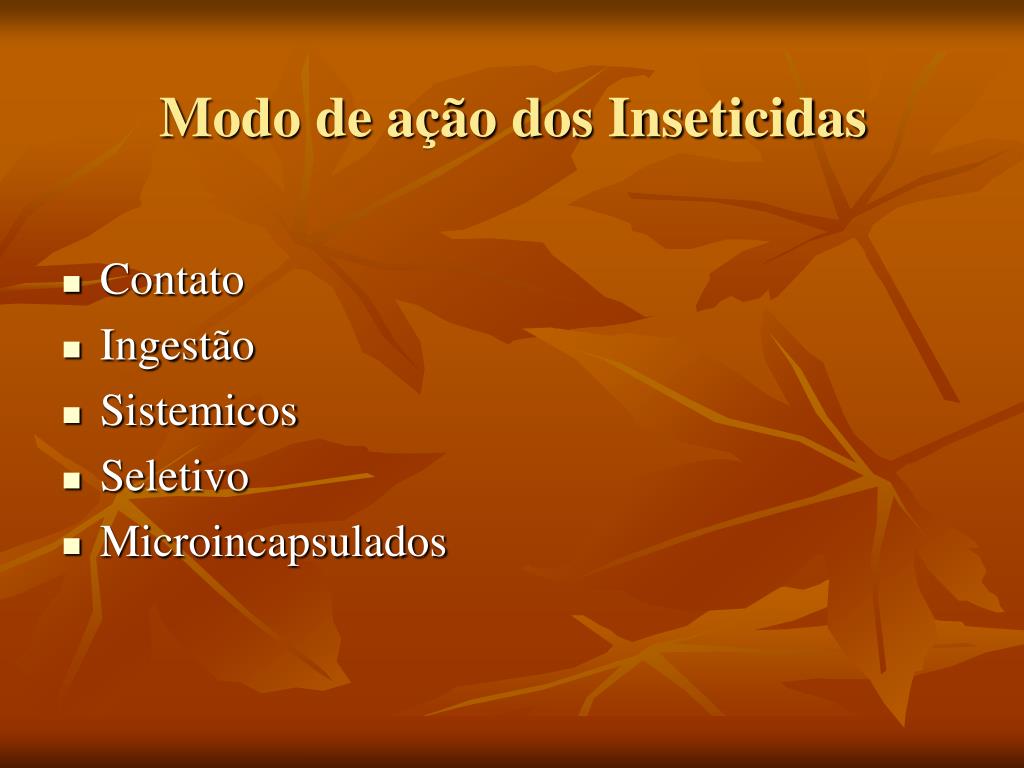 Modo de ação dos Inseticidas

- Contato
- Ingestão
- Sistemicos
- Seletivo
- Microincapsulados